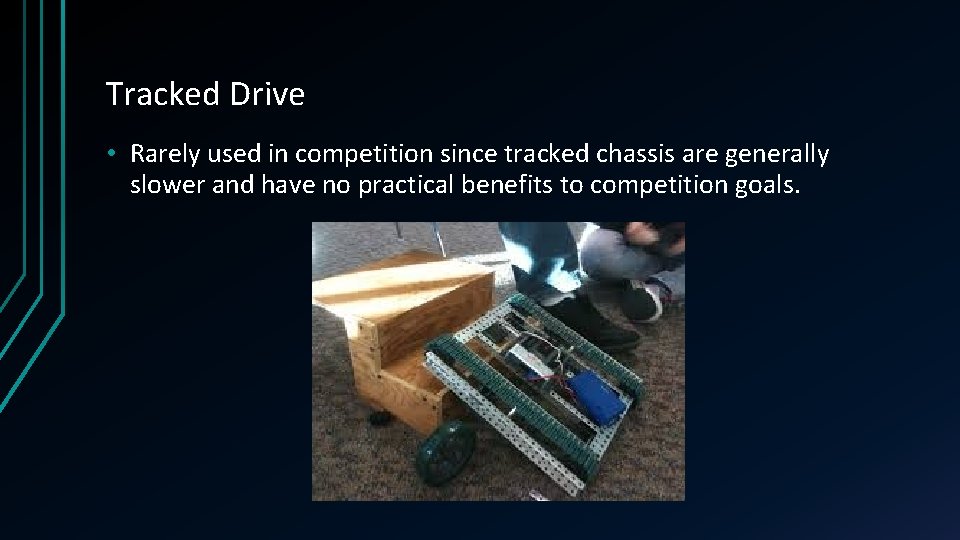 Tracked Drive

• Rarely used in competition since tracked chassis are generally slower and have no practical benefits to competition goals.